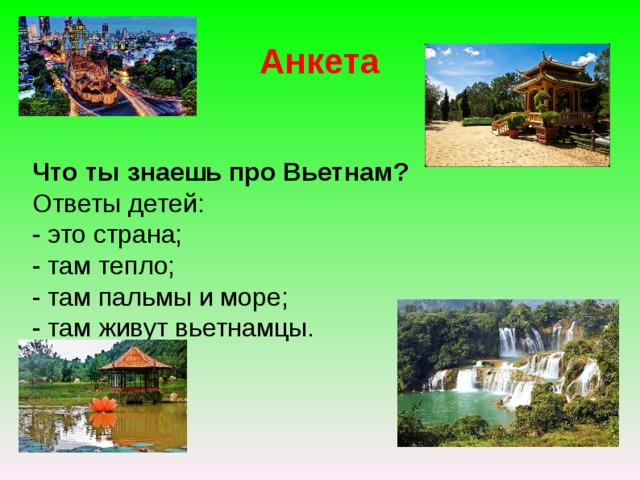 Анкета

Что ты знаешь про Вьетнам?
Ответы детей:
- это страна;
- там тепло;
- там пальмы и море;
- там живут вьетнамцы.